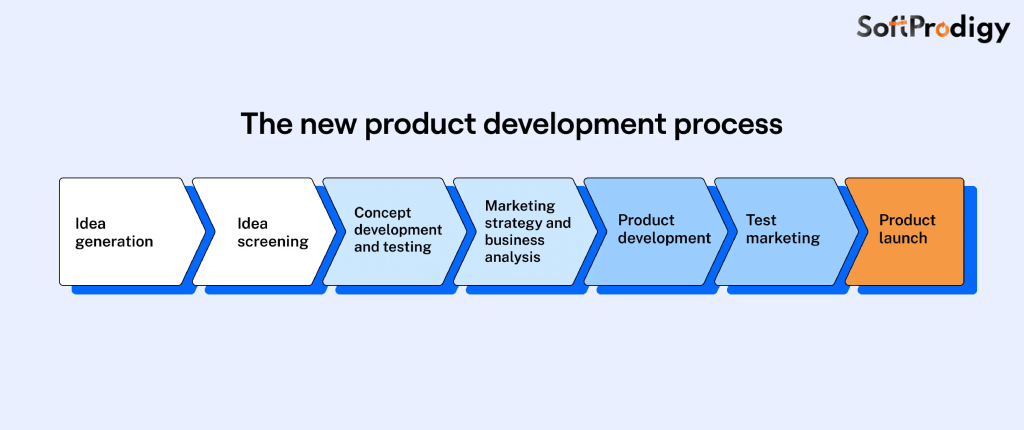 SoftProdigy

The new product development process

Idea generation

Idea screening

Concept development and testing

Marketing strategy and business analysis

Product development

Test marketing

Product launch